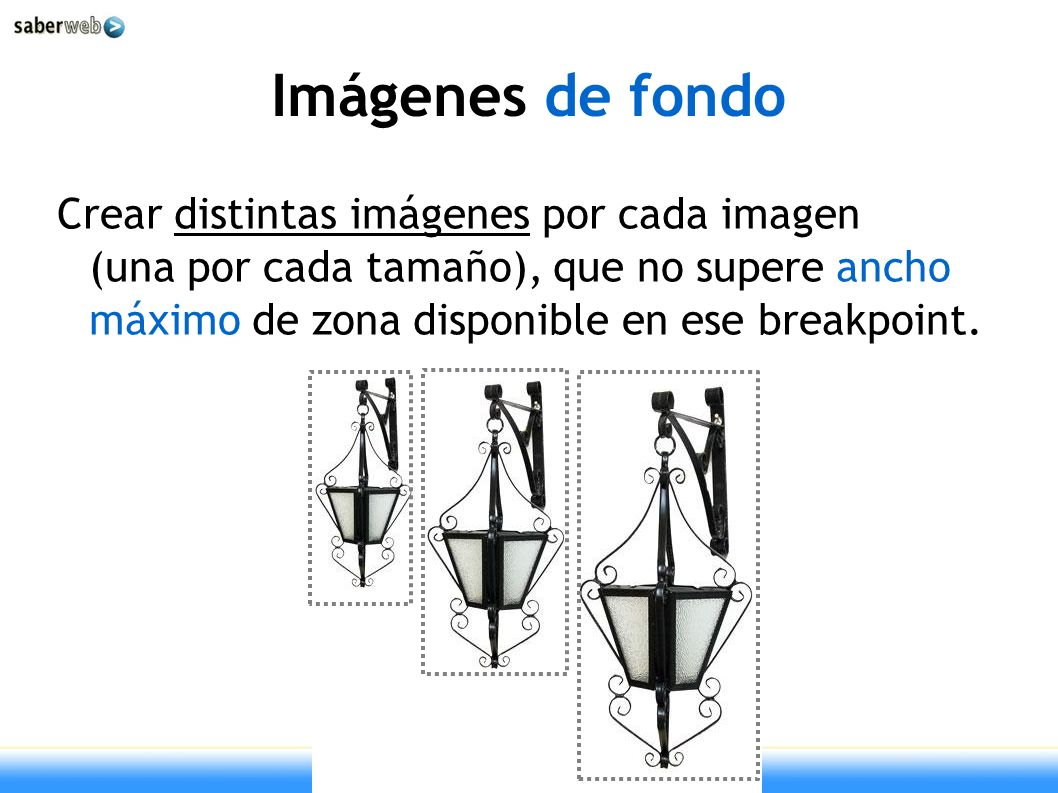 saberweb

Imágenes de fondo

Crear distintas imágenes por cada imagen (una por cada tamaño), que no supere ancho máximo de zona disponible en ese breakpoint.